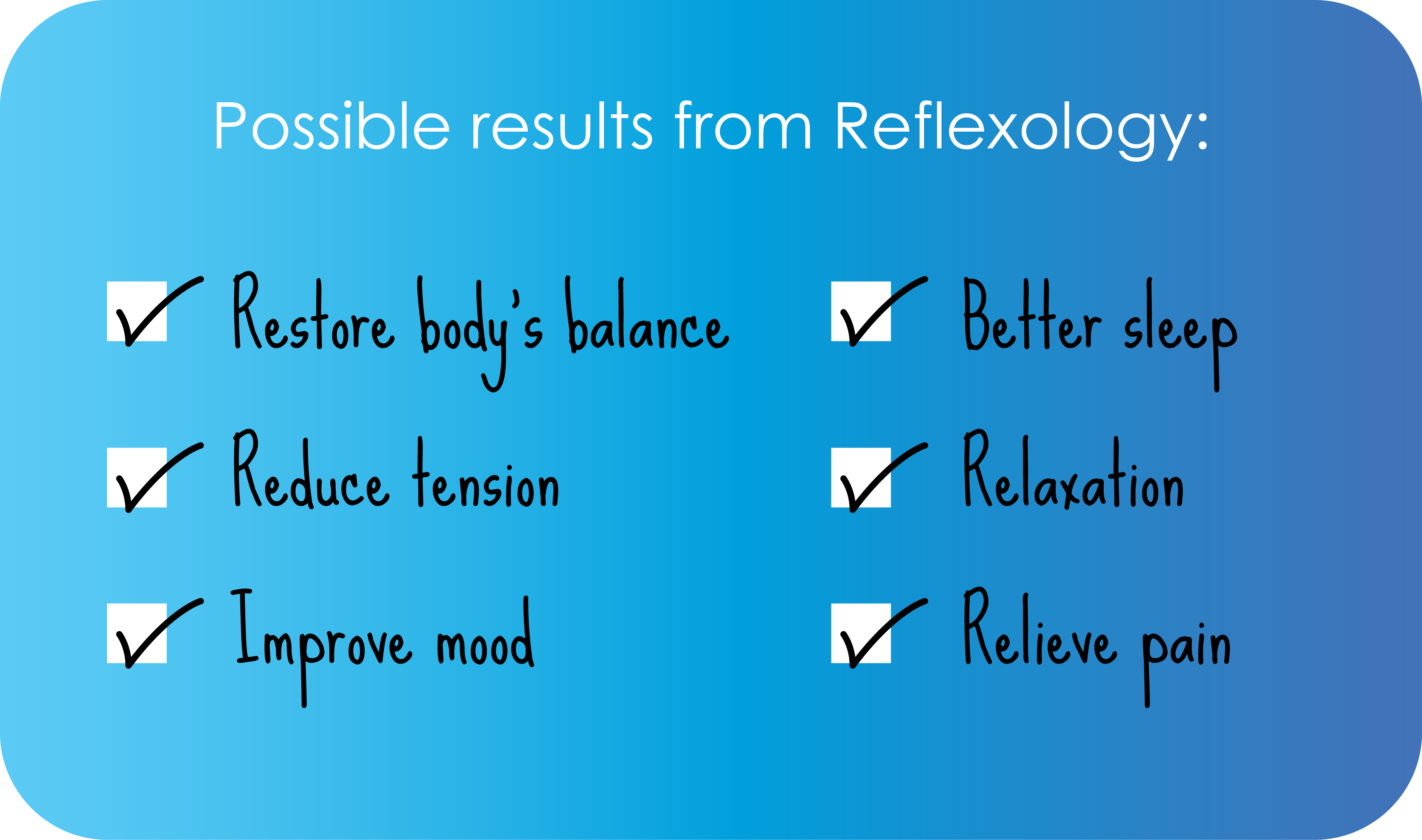 Possible results from Reflexology:

✓ Restore body's balance

✓ Reduce tension

✓ Improve mood

✓ Better sleep

✓ Relaxation

✓ Relieve pain